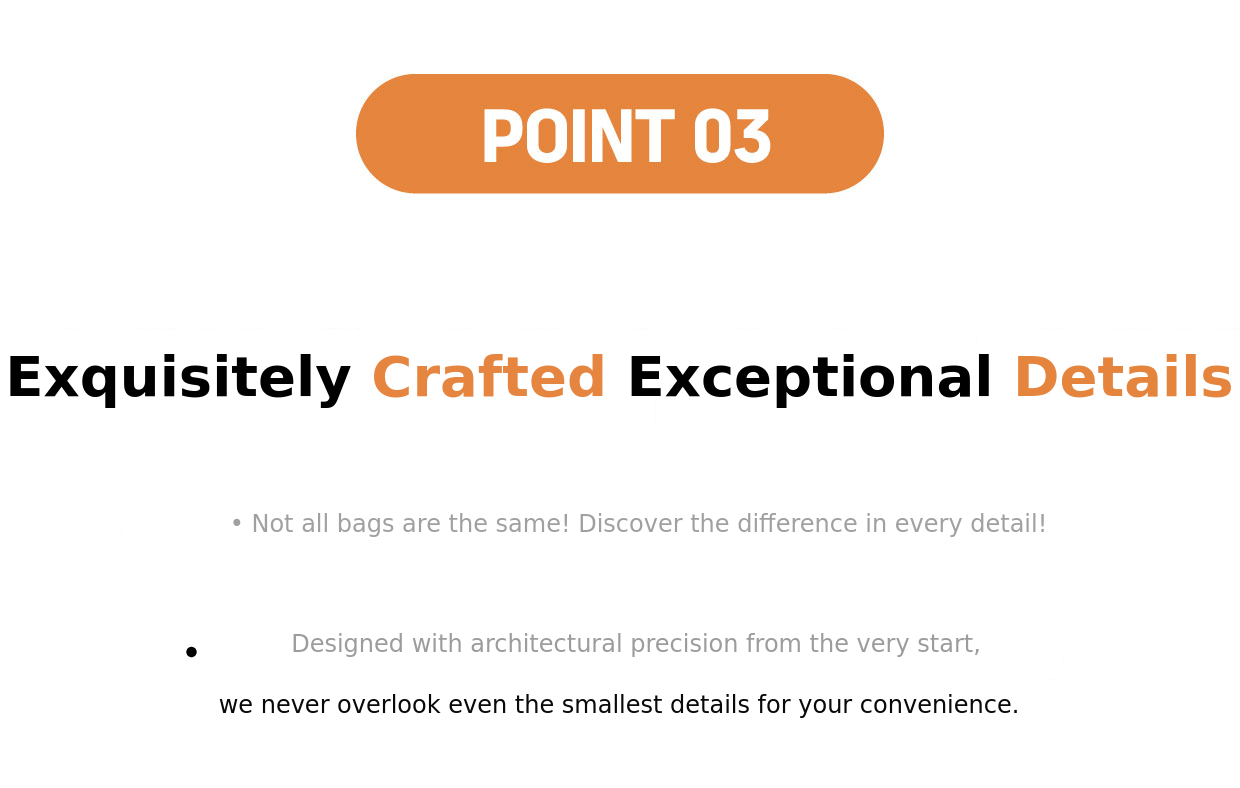 POINT 03

Exquisitely Crafted Exceptional Details

• Not all bags are the same! Discover the difference in every detail!

• Designed with architectural precision from the very start,
we never overlook even the smallest details for your convenience.